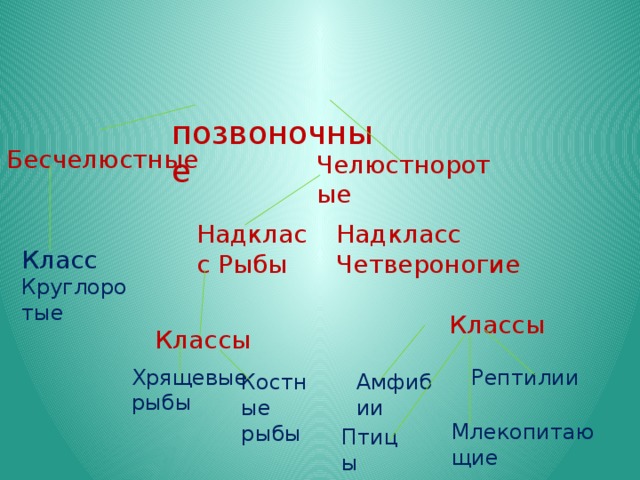 позвоночные

Бесчелюстные

Челюстноротые

Надкласс Рыбы

Надкласс Четвероногие

Класс Круглоротые

Классы

Классы

Хрящевые рыбы

Костные рыбы

Амфибии

Рептилии

Птицы

Млекопитающие